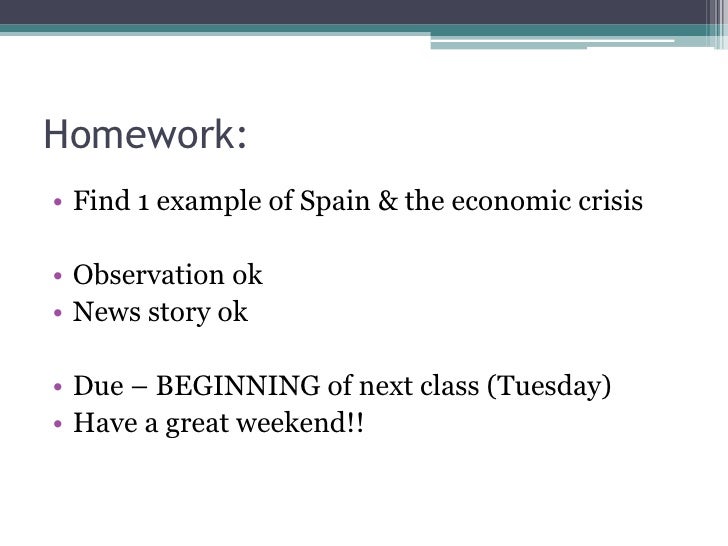 Homework:

• Find 1 example of Spain & the economic crisis

• Observation ok
• News story ok

• Due – BEGINNING of next class (Tuesday)
• Have a great weekend!!